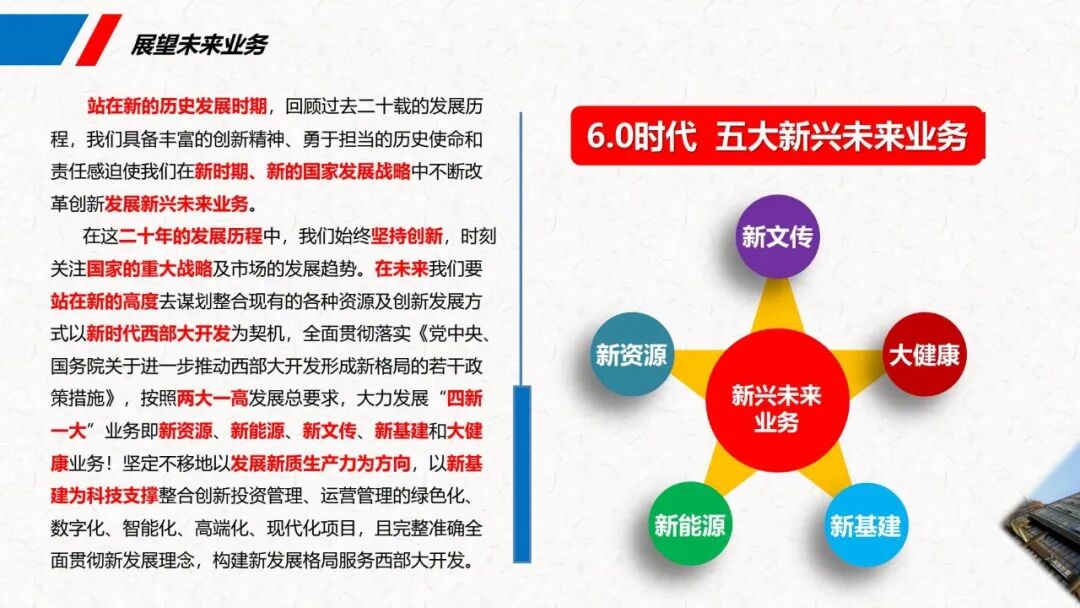 展望未来业务

站在新的历史发展时期，回顾过去二十载的发展历程，我们具备丰富的创新精神、勇于担当的历史使命和责任感迫使我们在新时期、新的国家发展战略中不断改革创新发展新兴未来业务。

在这二十年的发展历程中，我们始终坚持创新，时刻关注国家的重大战略及市场的发展趋势。在未来我们要站在新的高度去谋划整合现有的各种资源及创新发展方式以新时代西部大开发为契机，全面贯彻落实《党中央、国务院关于进一步推动西部大开发形成新格局的若干政策措施》，按照两大一高发展总要求，大力发展“四新一大”业务即新资源、新能源、新文传、新基建和大健康业务！坚定不移地以发展新质生产力为方向，以新基建为科技支撑整合创新投资管理、运营管理的绿色化、数字化、智能化、高端化、现代化项目，且完整准确全面贯彻新发展理念，构建新发展格局服务西部大开发。

6.0时代 五大新兴未来业务

新文传

新资源

大健康

新兴未来业务

新能源

新基建